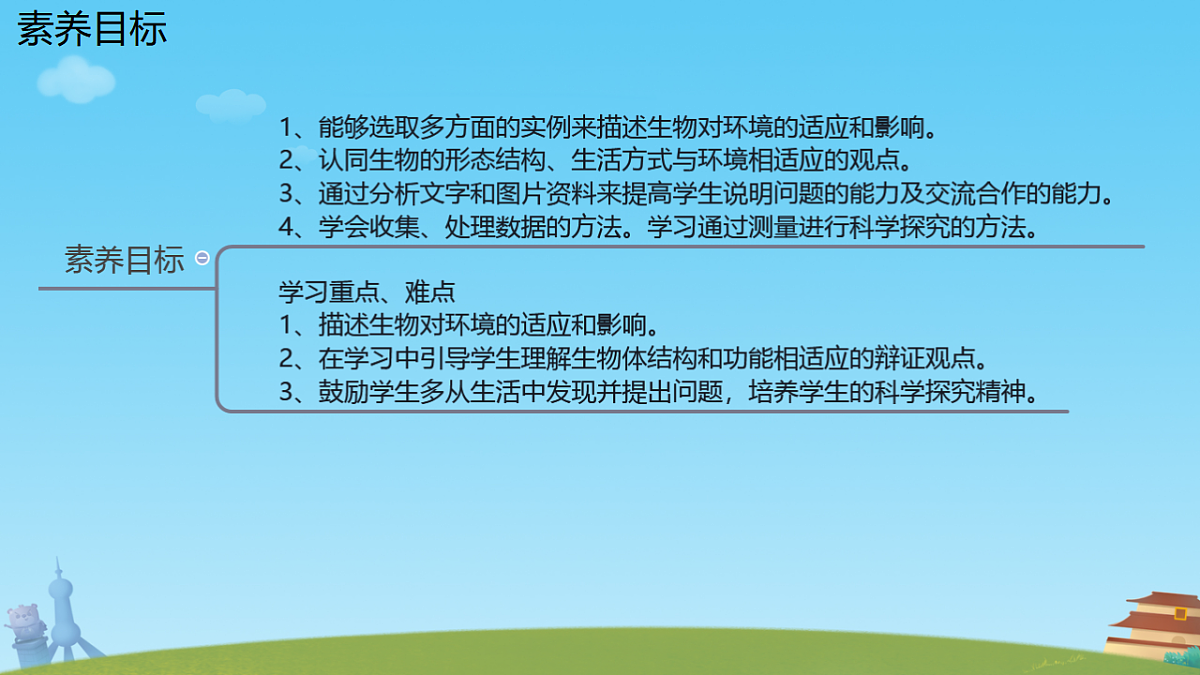 素养目标

素养目标

1、能够选取多方面的实例来描述生物对环境的适应和影响。
2、认同生物的形态结构、生活方式与环境相适应的观点。
3、通过分析文字和图片资料来提高学生说明问题的能力及交流合作的能力。
4、学会收集、处理数据的方法。学习通过测量进行科学探究的方法。

学习重点、难点
1、描述生物对环境的适应和影响。
2、在学习中引导学生理解生物体结构和功能相适应的辩证观点。
3、鼓励学生多从生活中发现并提出问题，培养学生的科学探究精神。